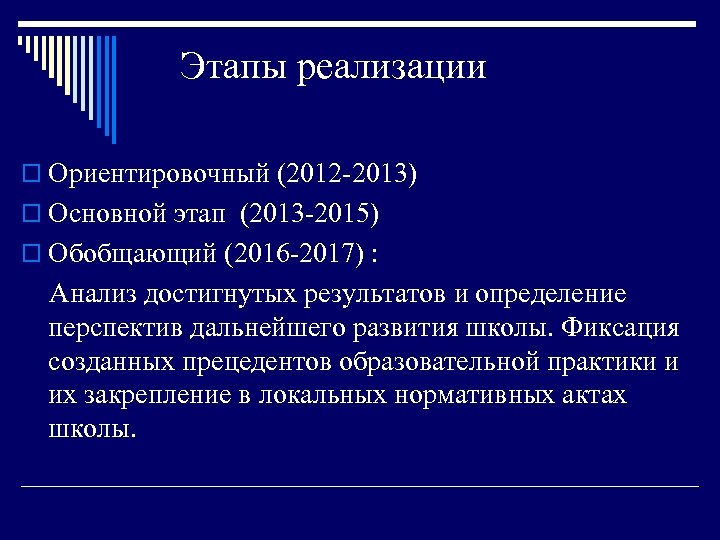 Этапы реализации

Ориентировочный (2012-2013)

Основной этап (2013-2015)

Обобщающий (2016-2017) :

Анализ достигнутых результатов и определение перспектив дальнейшего развития школы. Фиксация созданных прецедентов образовательной практики и их закрепление в локальных нормативных актах школы.